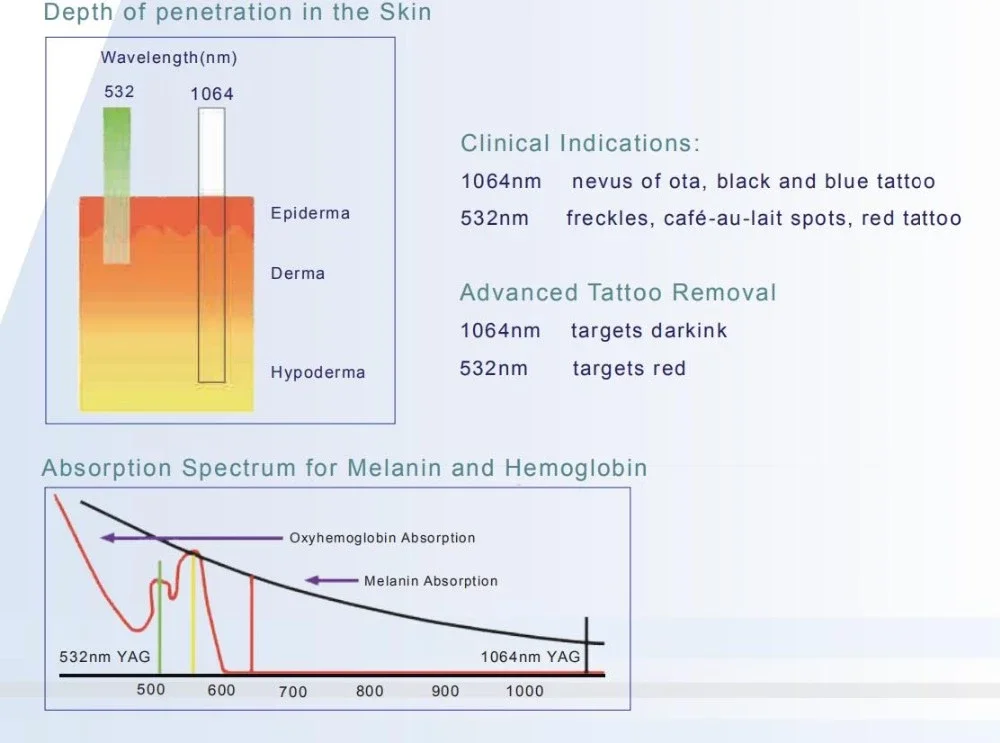 Depth of penetration in the Skin

Wavelength(nm)

532 1064

Epiderma

Derma

Hypoderma

Clinical Indications:

1064nm nevus of ota, black and blue tattoo

532nm freckles, café-au-lait spots, red tattoo

Advanced Tattoo Removal

1064nm targets darkink

532nm targets red

Absorption Spectrum for Melanin and Hemoglobin

Oxyhemoglobin Absorption

Melanin Absorption

532nm YAG

1064nm YAG

500 600 700 800 900 1000